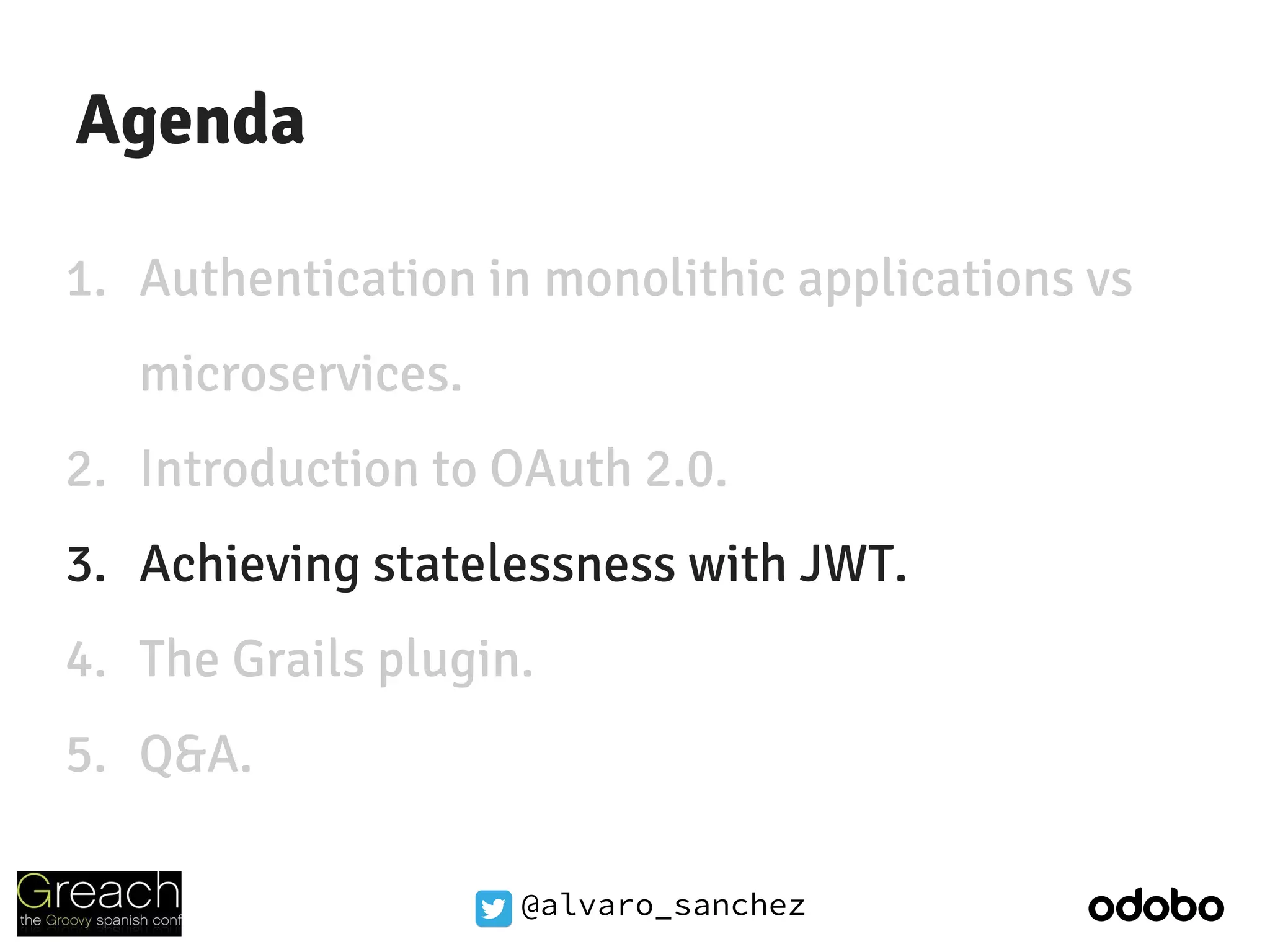 Agenda

1. Authentication in monolithic applications vs microservices.
2. Introduction to OAuth 2.0.
3. Achieving statelessness with JWT.
4. The Grails plugin.
5. Q&A.

Greach
the Groovy spanish conf

@alvaro_sanchez

odobo